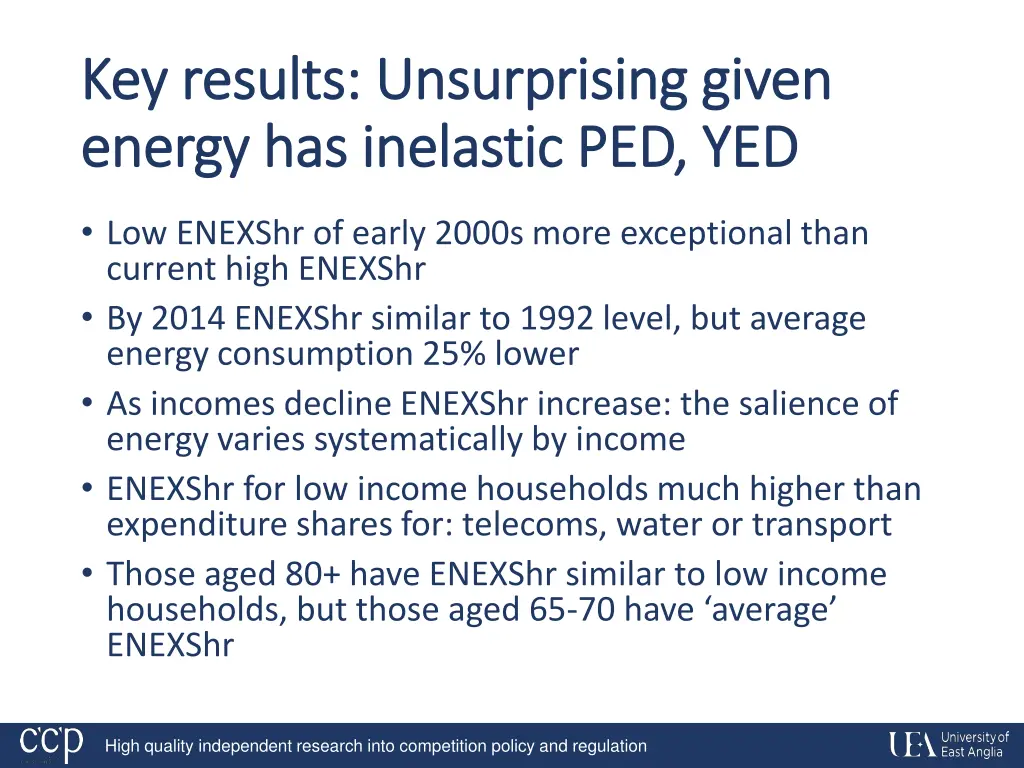 Key results: Unsurprising given energy has inelastic PED, YED

• Low ENEXShr of early 2000s more exceptional than current high ENEXShr
• By 2014 ENEXShr similar to 1992 level, but average energy consumption 25% lower
• As incomes decline ENEXShr increase: the salience of energy varies systematically by income
• ENEXShr for low income households much higher than expenditure shares for: telecoms, water or transport
• Those aged 80+ have ENEXShr similar to low income households, but those aged 65-70 have ‘average’ ENEXShr

ccp High quality independent research into competition policy and regulation

UEA University of East Anglia